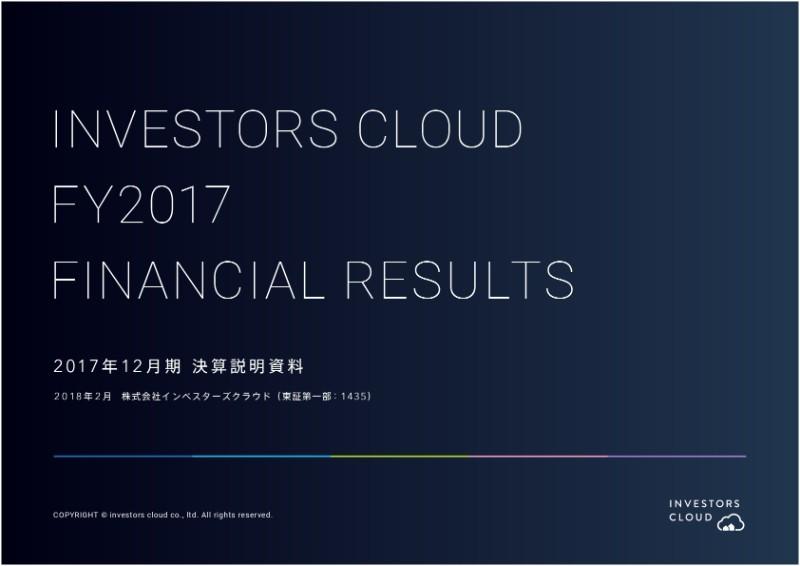 INVESTORS CLOUD
FY2017
FINANCIAL RESULTS

2017年12月期 決算説明資料

2018年2月 株式会社インベスターズクラウド（東証第一部：1435）

COPYRIGHT © investors cloud co., ltd. All rights reserved.

INVESTORS
CLOUD